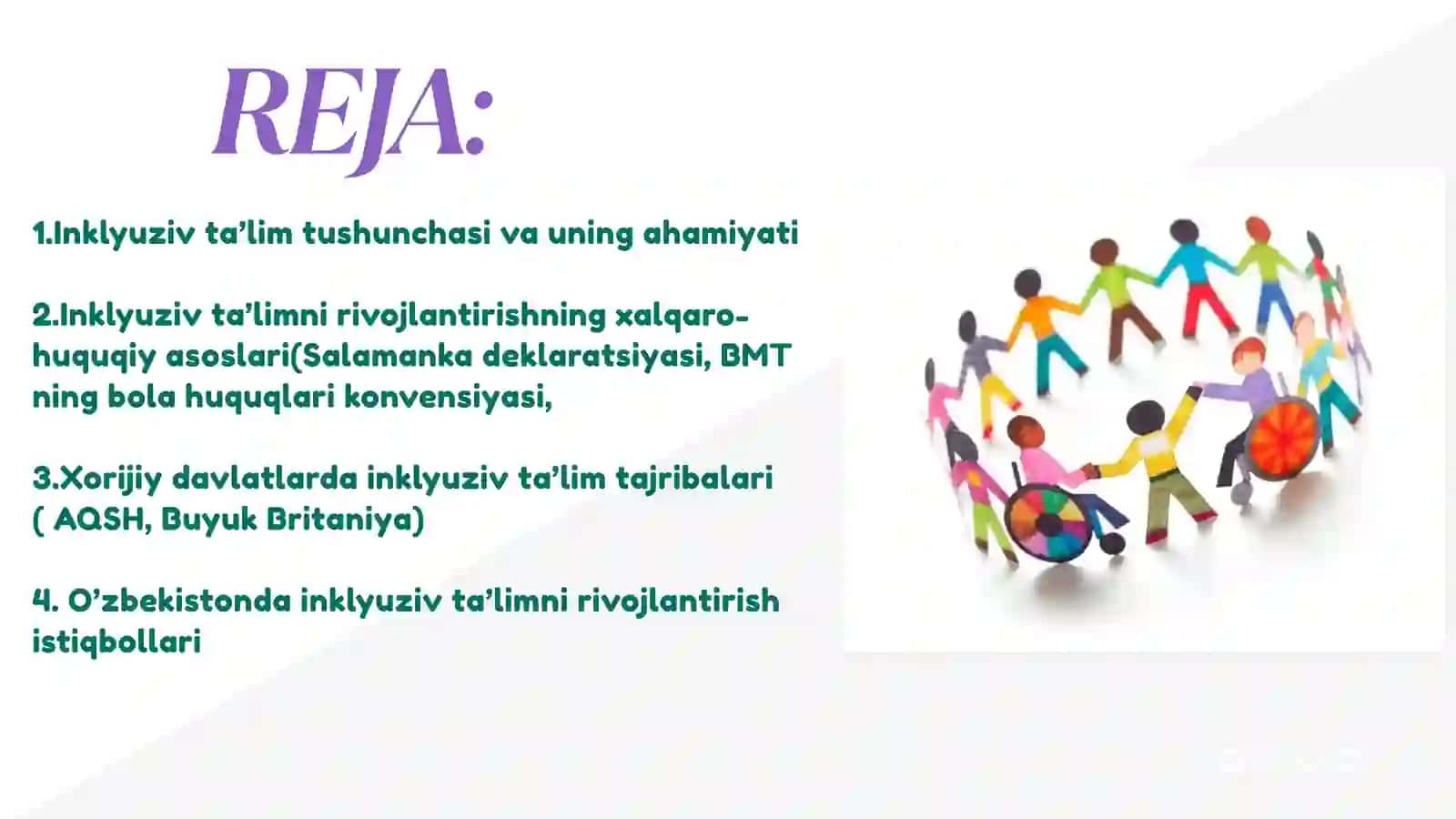 REJA:

1.Inklyuziv ta'lim tushunchasi va uning ahamiyati

2.Inklyuziv ta'limni rivojlantirishning xalqaro-huquqiy asoslari(Salamanka deklaratsiyasi, BMT ning bola huquqlari konvensiyasi,

3.Xorijiy davlatlarda inklyuziv ta'lim tajribalari ( AQSH, Buyuk Britaniya)

4. O'zbekistonda inklyuziv ta'limni rivojlantirish istiqbollari